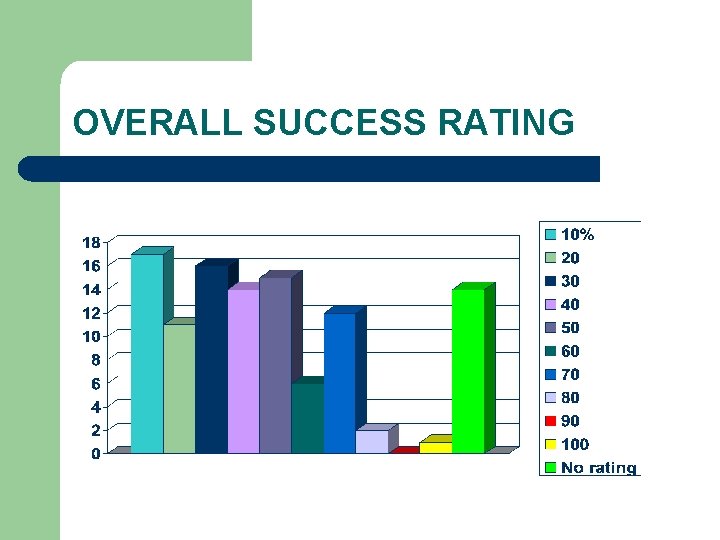 OVERALL SUCCESS RATING

18
16
14
12
10
8
6
4
2
0

10%
20
30
40
50
60
70
80
90
100
No rating